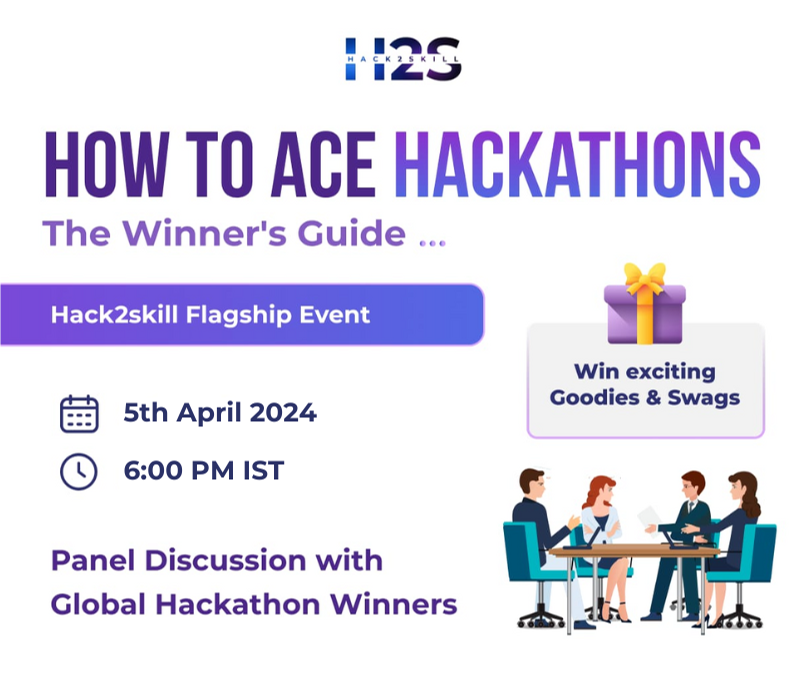 H2S
HACK2SKILL

HOW TO ACE HACKATHONS
The Winner's Guide ...

Hack2skill Flagship Event

Win exciting Goodies & Swags

5th April 2024

6:00 PM IST

Panel Discussion with Global Hackathon Winners